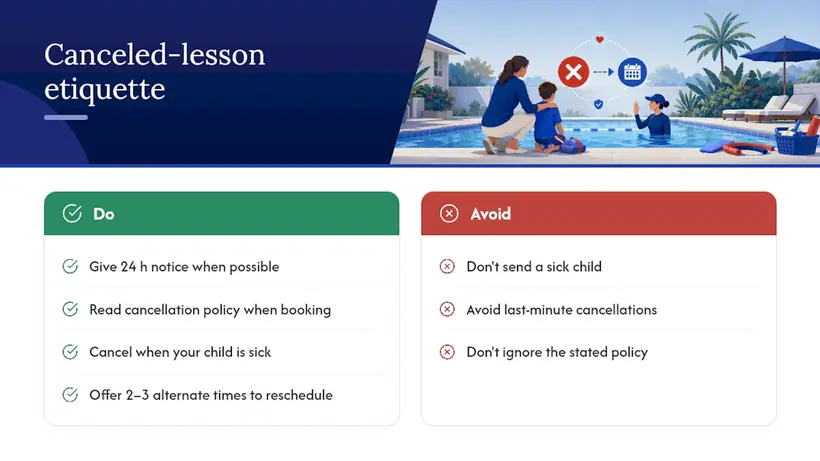 Canceled-lesson etiquette

Do

Give 24 h notice when possible

Read cancellation policy when booking

Cancel when your child is sick

Offer 2–3 alternate times to reschedule

Avoid

Don't send a sick child

Avoid last-minute cancellations

Don't ignore the stated policy